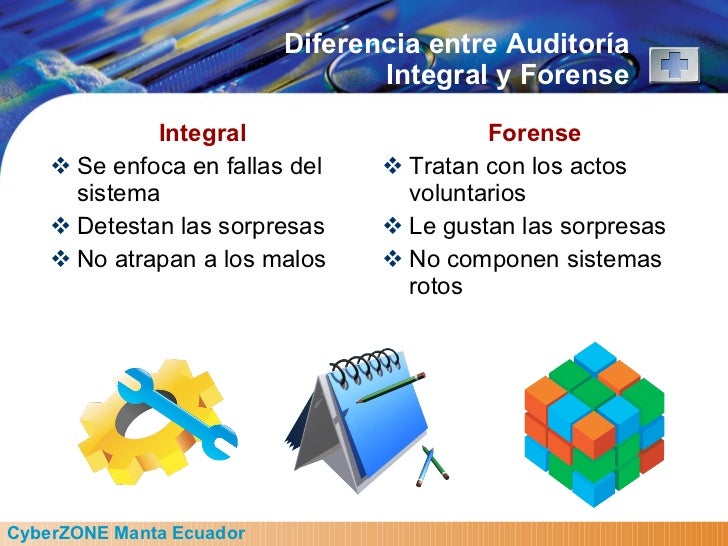 Diferencia entre Auditoría Integral y Forense

Integral

❖ Se enfoca en fallas del sistema

❖ Detestan las sorpresas

❖ No atrapan a los malos

Forense

❖ Tratan con los actos voluntarios

❖ Le gustan las sorpresas

❖ No componen sistemas rotos

CyberZONE Manta Ecuador